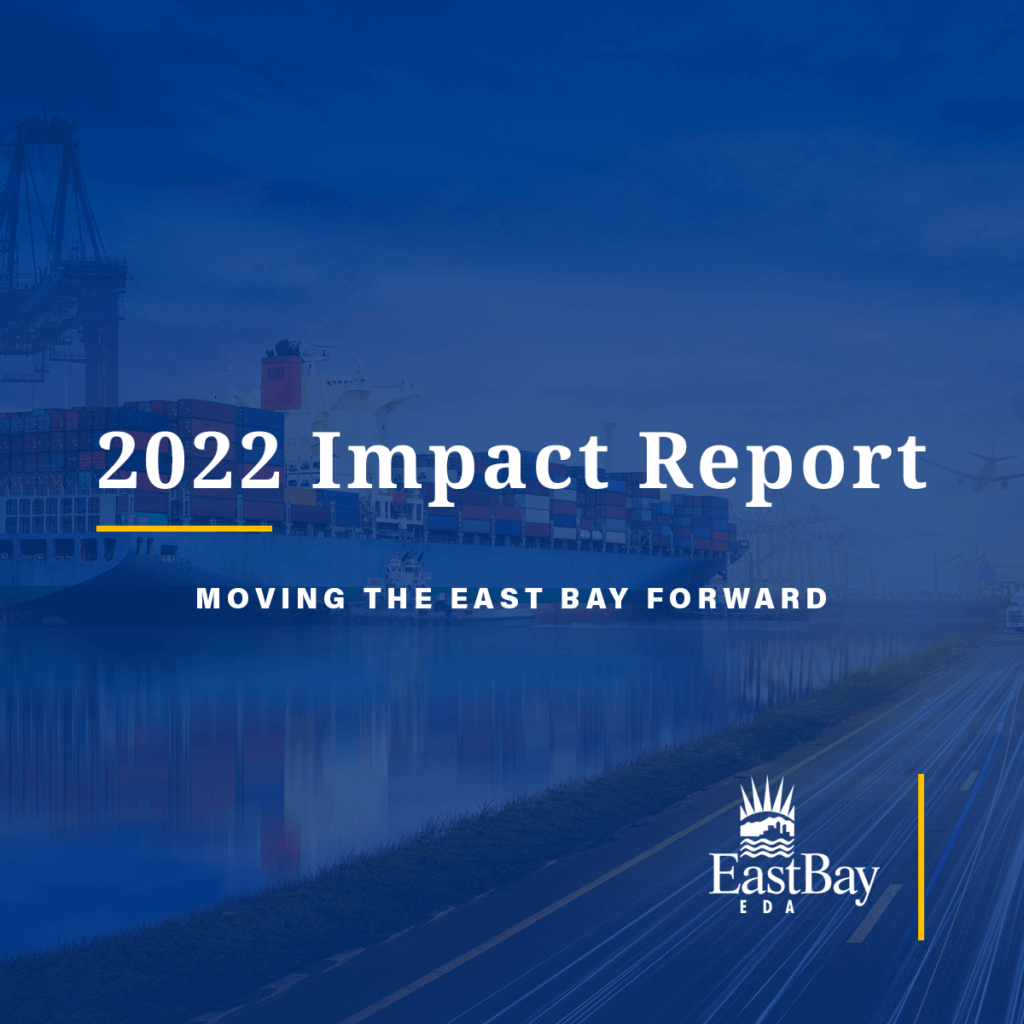 2022 Impact Report

MOVING THE EAST BAY FORWARD

EastBay
EDA